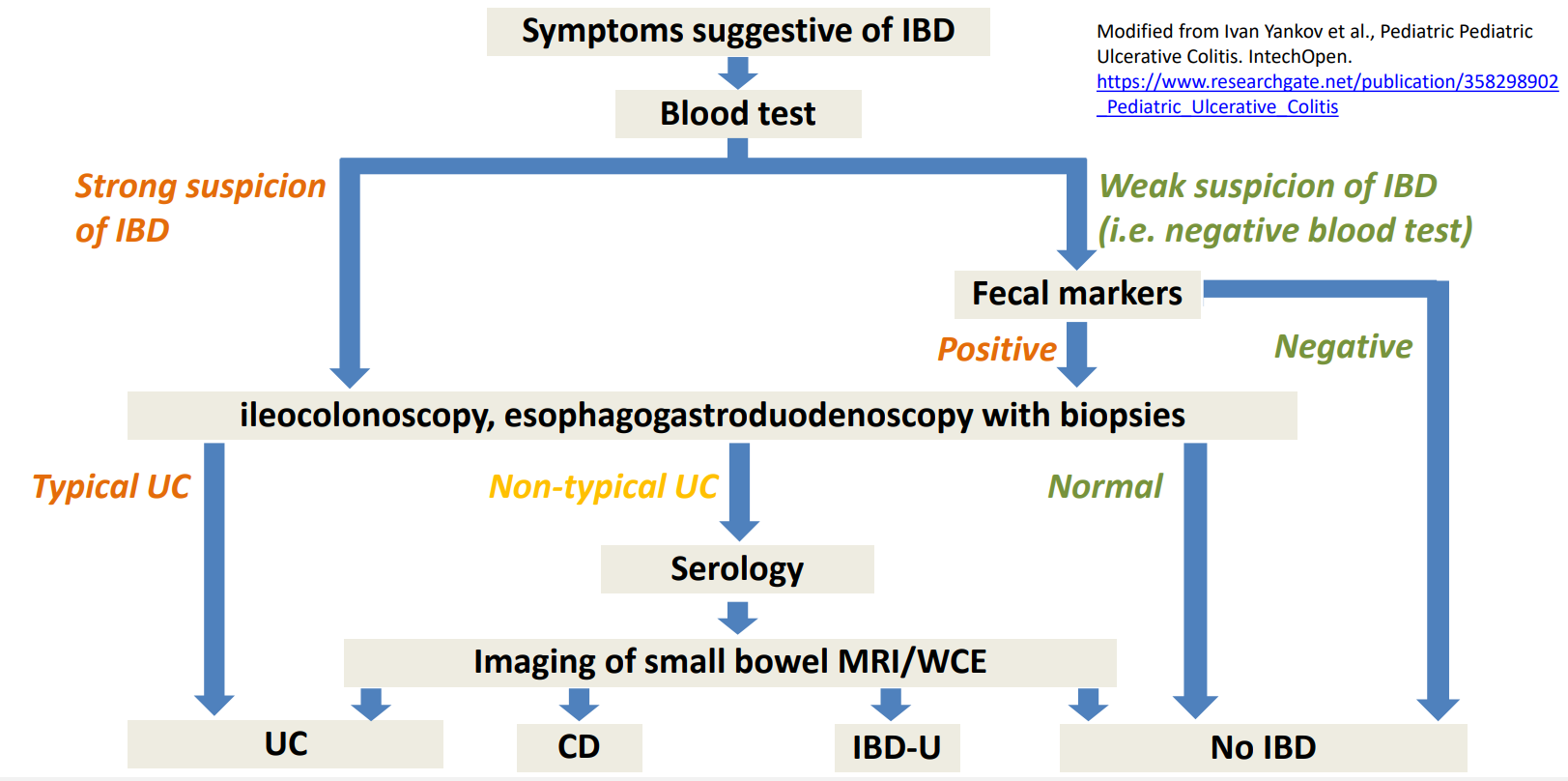 Symptoms suggestive of IBD

Modified from Ivan Yankov et al., Pediatric Pediatric Ulcerative Colitis. IntechOpen. https://www.researchgate.net/publication/358298902_Pediatric_Ulcerative_Colitis

Blood test

Strong suspicion of IBD

Weak suspicion of IBD (i.e. negative blood test)

Fecal markers

Positive

Negative

ileocolonoscopy, esophagogastroduodenoscopy with biopsies

Typical UC

Non-typical UC

Normal

Serology

Imaging of small bowel MRI/WCE

UC

CD

IBD-U

No IBD